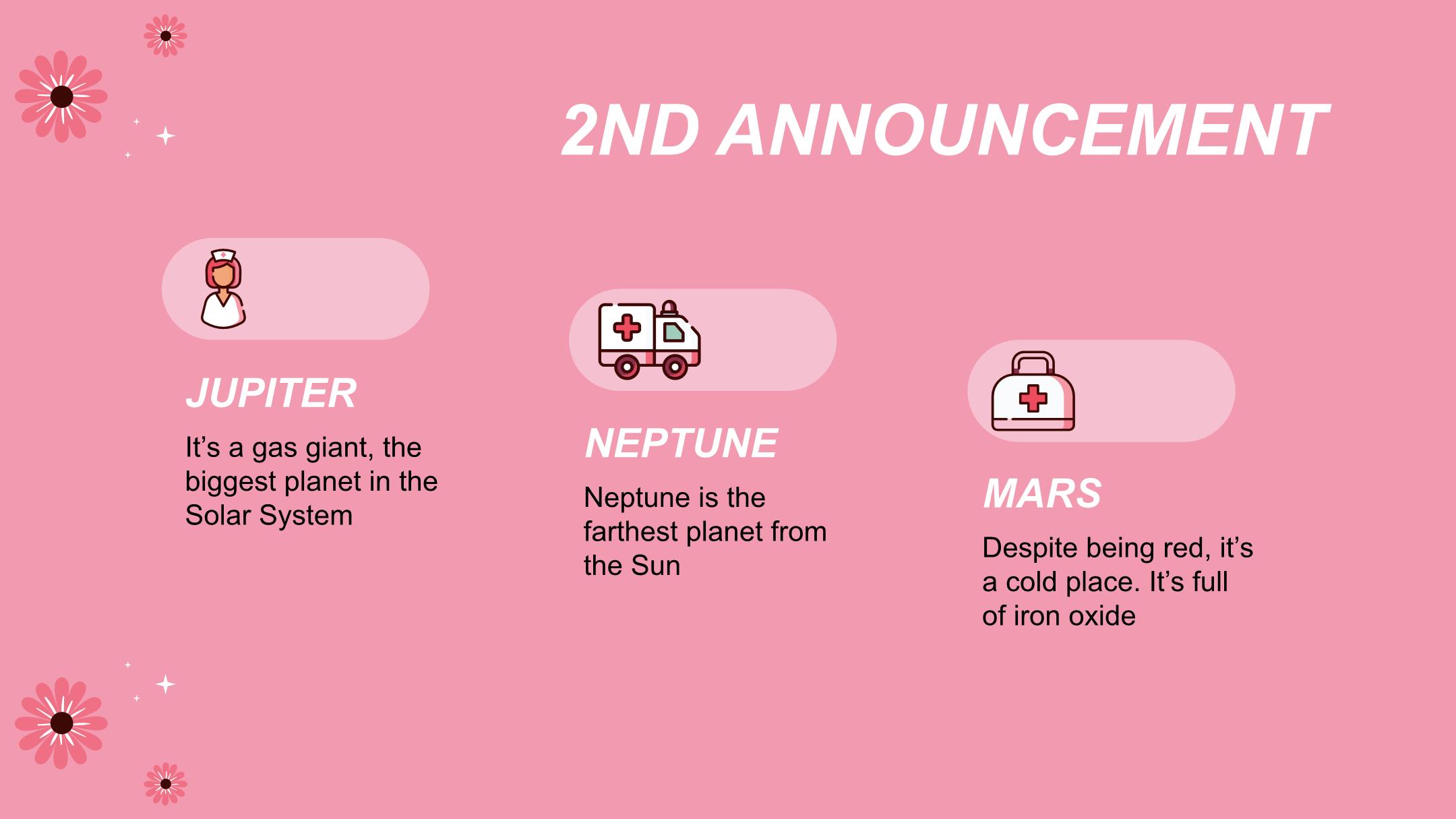 2ND ANNOUNCEMENT

JUPITER

It’s a gas giant, the biggest planet in the Solar System

NEPTUNE

Neptune is the farthest planet from the Sun

MARS

Despite being red, it’s a cold place. It’s full of iron oxide